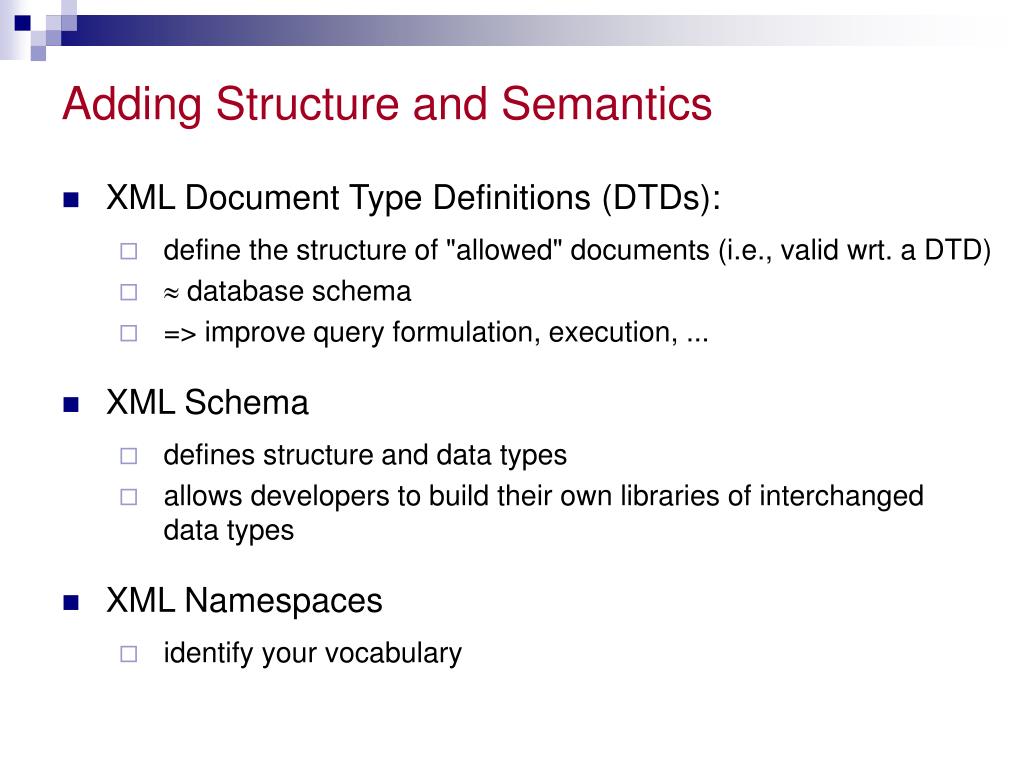 Adding Structure and Semantics

XML Document Type Definitions (DTDs):

define the structure of "allowed" documents (i.e., valid wrt. a DTD)

$\approx$ database schema

=> improve query formulation, execution, ...

XML Schema

defines structure and data types

allows developers to build their own libraries of interchanged data types

XML Namespaces

identify your vocabulary